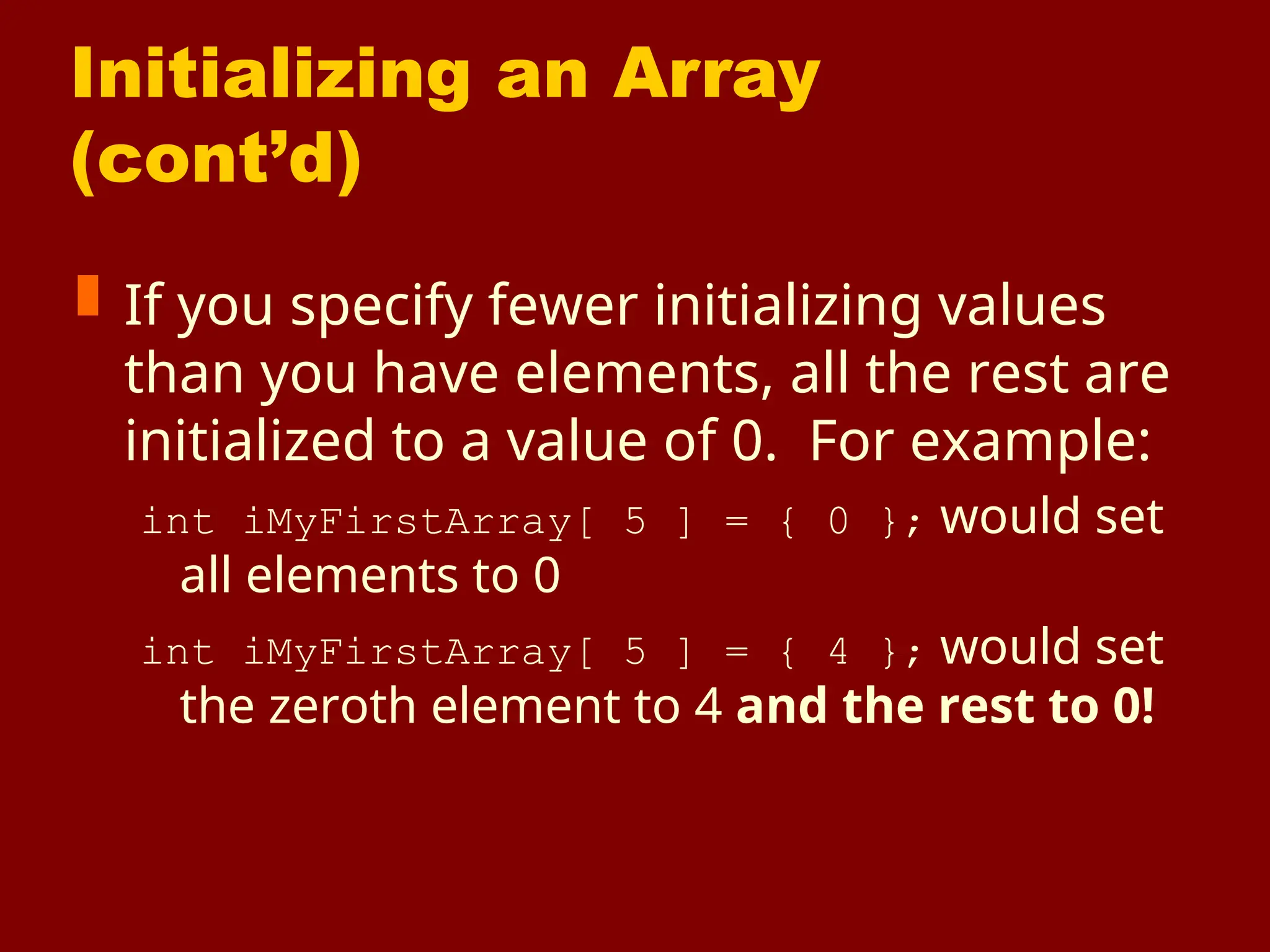 Initializing an Array (cont’d)

If you specify fewer initializing values than you have elements, all the rest are initialized to a value of 0. For example:

int iMyFirstArray[ 5 ] = { 0 }; would set all elements to 0

int iMyFirstArray[ 5 ] = { 4 }; would set the zeroth element to 4 and the rest to 0!